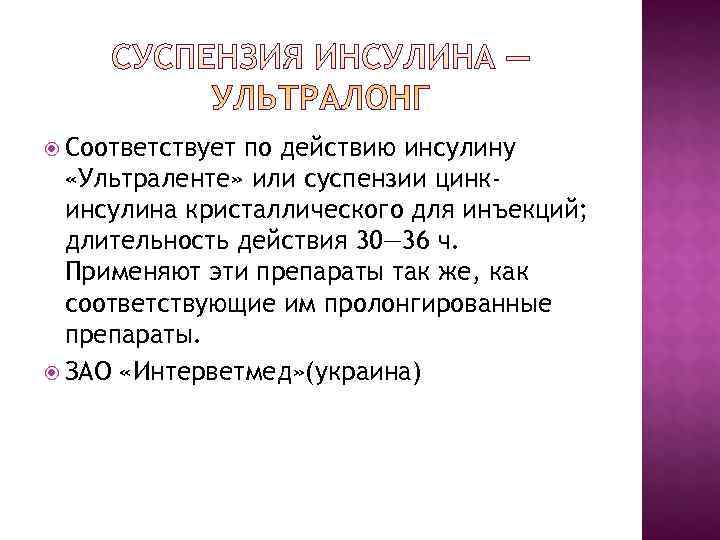 СУСПЕНЗИЯ ИНСУЛИНА — УЛЬТРАЛОНГ

Соответствует по действию инсулину «Ультраленте» или суспензии цинк-инсулина кристаллического для инъекций; длительность действия 30—36 ч. Применяют эти препараты так же, как соответствующие им пролонгированные препараты.

ЗАО «Интерветмед»(украина)